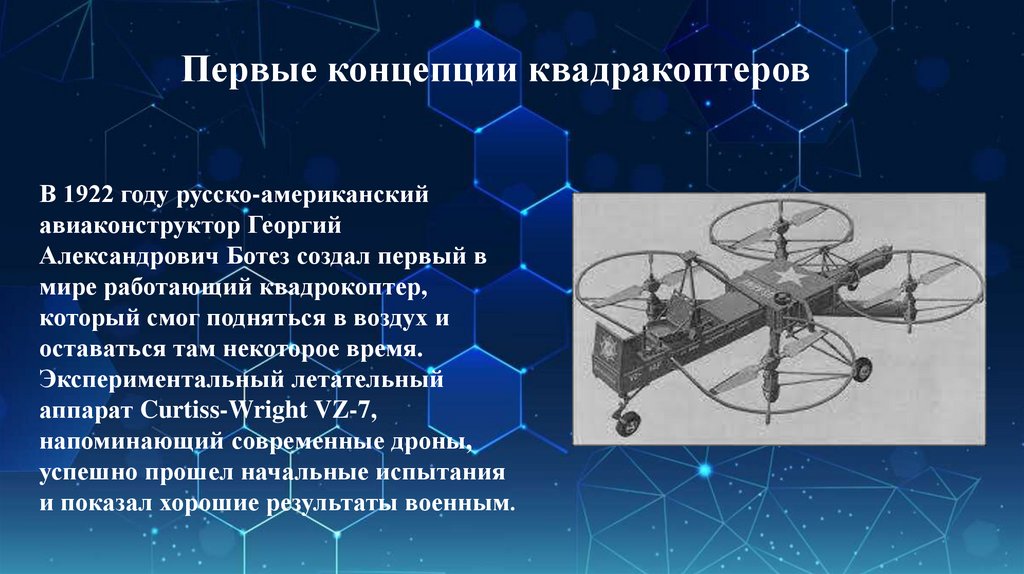 Первые концепции квадракоптеров

В 1922 году русско-американский авиаконструктор Георгий Александрович Ботез создал первый в мире работающий квадрокоптер, который смог подняться в воздух и оставаться там некоторое время. Экспериментальный летательный аппарат Curtiss-Wright VZ-7, напоминающий современные дроны, успешно прошел начальные испытания и показал хорошие результаты военным.